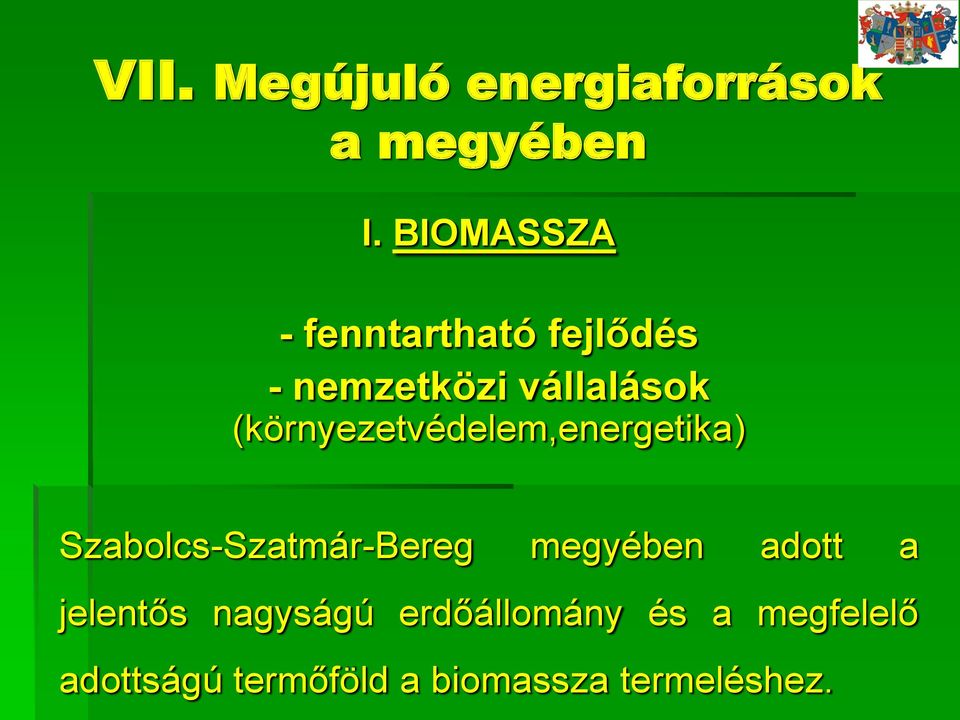 VII. Megújuló energiaforrások a megyében

I. BIOMASSZA

- fenntartható fejlődés
- nemzetközi vállalások
(környezetvédelem,energetika)

Szabolcs-Szatmár-Bereg megyében adott a jelentős nagyságú erdőállomány és a megfelelő adottságú termőföld a biomassza termeléshez.